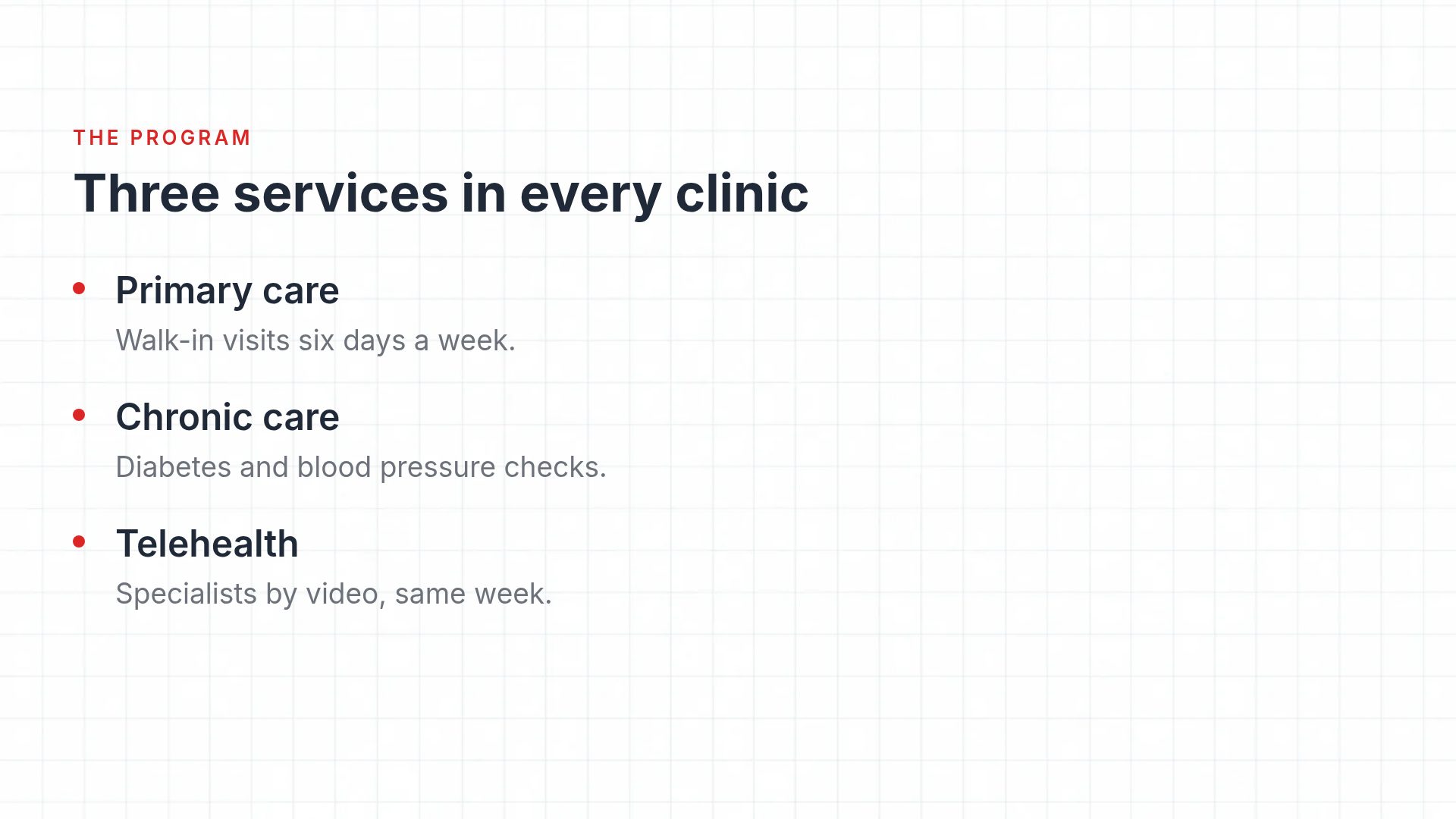 THE PROGRAM

Three services in every clinic

• Primary care
Walk-in visits six days a week.

• Chronic care
Diabetes and blood pressure checks.

• Telehealth
Specialists by video, same week.